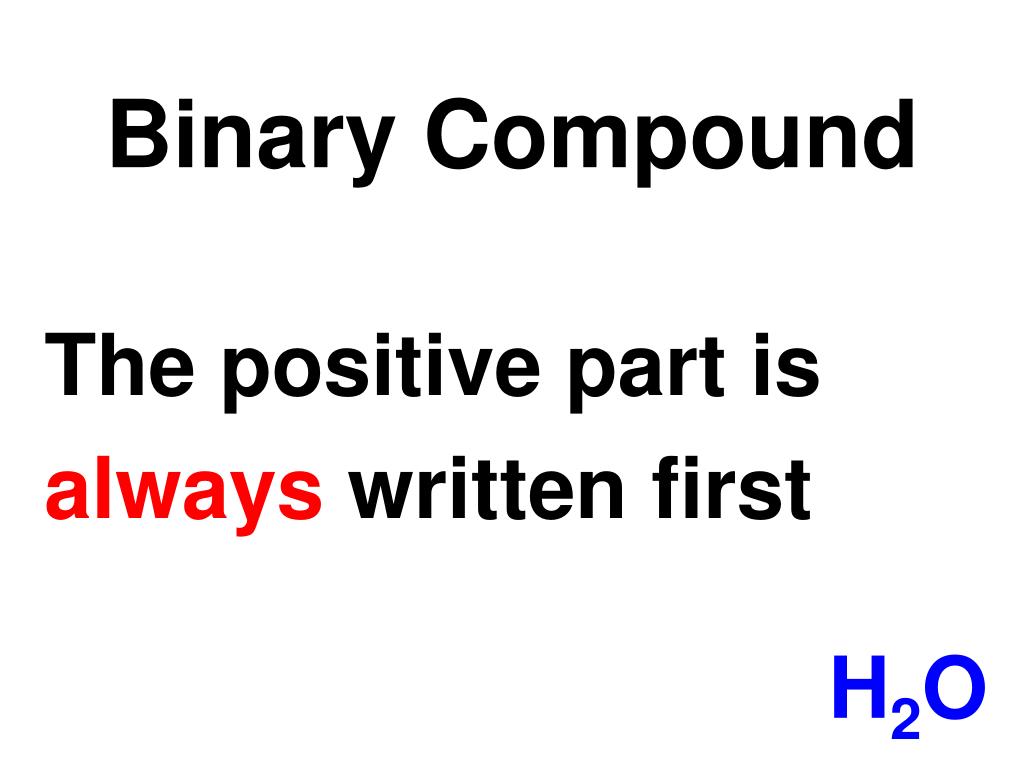 Binary Compound

The positive part is always written first

$H_2O$